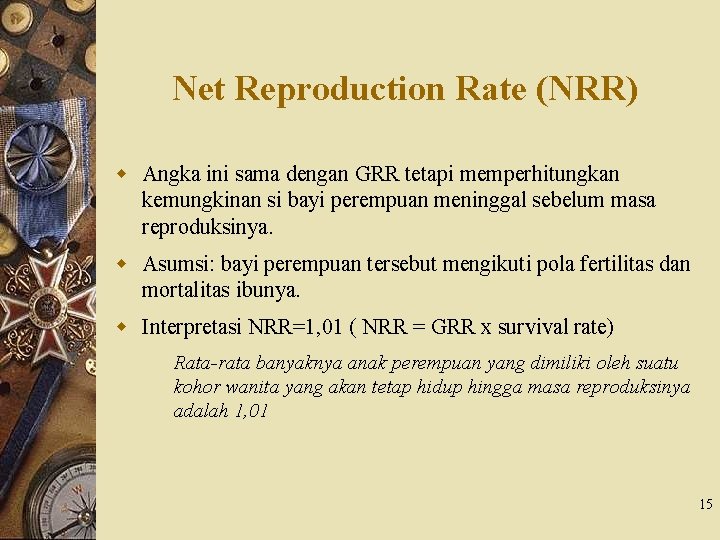 Net Reproduction Rate (NRR)

Angka ini sama dengan GRR tetapi memperhitungkan kemungkinan si bayi perempuan meninggal sebelum masa reproduksinya.

Asumsi: bayi perempuan tersebut mengikuti pola fertilitas dan mortalitas ibunya.

Interpretasi NRR=1,01 ( NRR = GRR x survival rate)

Rata-rata banyaknya anak perempuan yang dimiliki oleh suatu kohor wanita yang akan tetap hidup hingga masa reproduksinya adalah 1,01

15